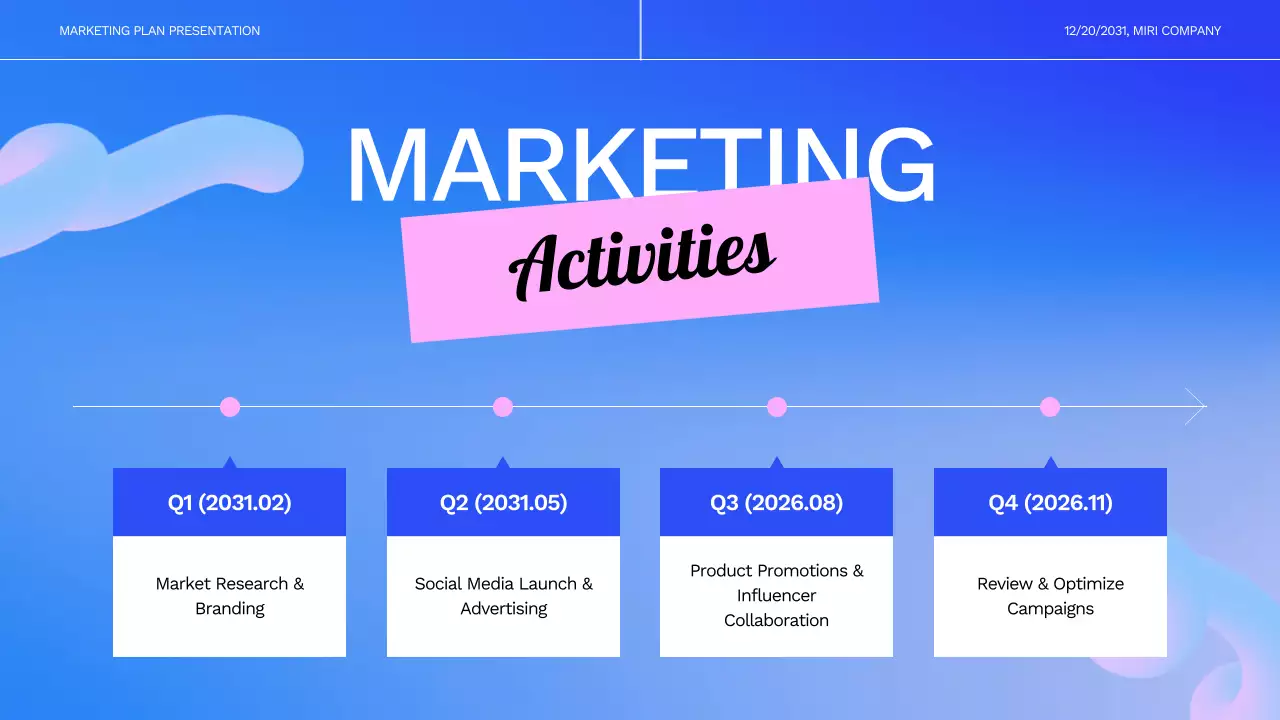 MARKETING PLAN PRESENTATION

12/20/2031, MIRI COMPANY

MARKETING

Activities

Q1 (2031.02)

Market Research & Branding

Q2 (2031.05)

Social Media Launch & Advertising

Q3 (2026.08)

Product Promotions & Influencer Collaboration

Q4 (2026.11)

Review & Optimize Campaigns